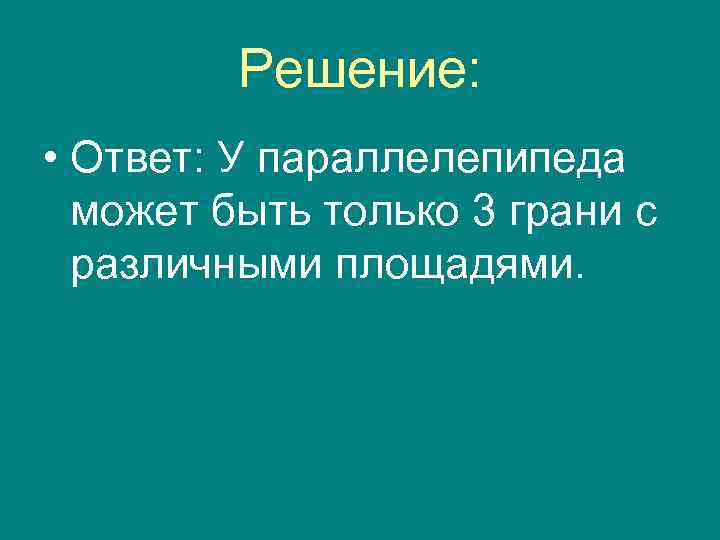 Решение:

• Ответ: У параллелепипеда может быть только 3 грани с различными площадями.